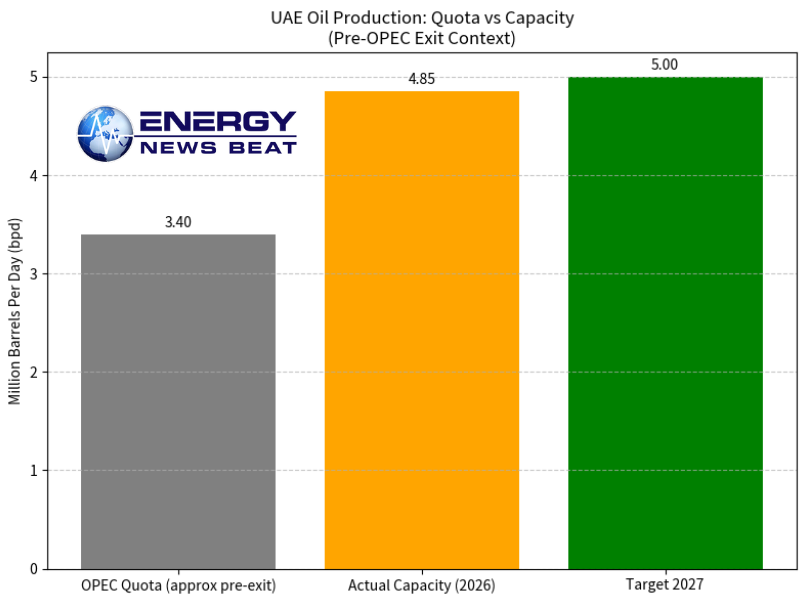 UAE Oil Production: Quota vs Capacity
(Pre-OPEC Exit Context)

ENERGY
NEWS BEAT

Million Barrels Per Day (bpd)

5
4
3
2
1
0

3.40
4.85
5.00

OPEC Quota (approx pre-exit)
Actual Capacity (2026)
Target 2027